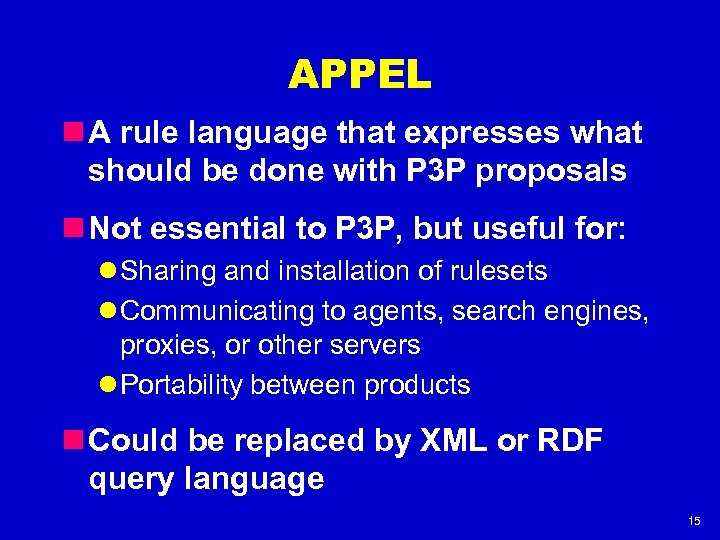 APPEL

A rule language that expresses what should be done with P3P proposals

Not essential to P3P, but useful for:

Sharing and installation of rulesets

Communicating to agents, search engines, proxies, or other servers

Portability between products

Could be replaced by XML or RDF query language

15